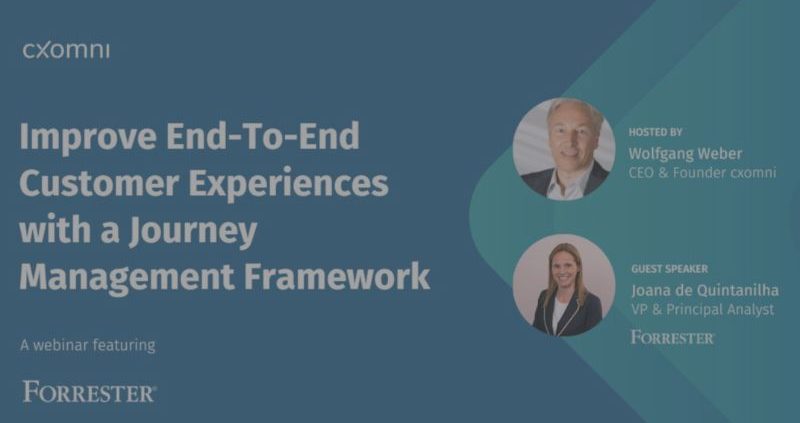 cxomni

Improve End-To-End Customer Experiences with a Journey Management Framework

A webinar featuring

FORRESTER®

HOSTED BY
Wolfgang Weber
CEO & Founder cxomni

GUEST SPEAKER
Joana de Quintanilha
VP & Principal Analyst
FORRESTER®